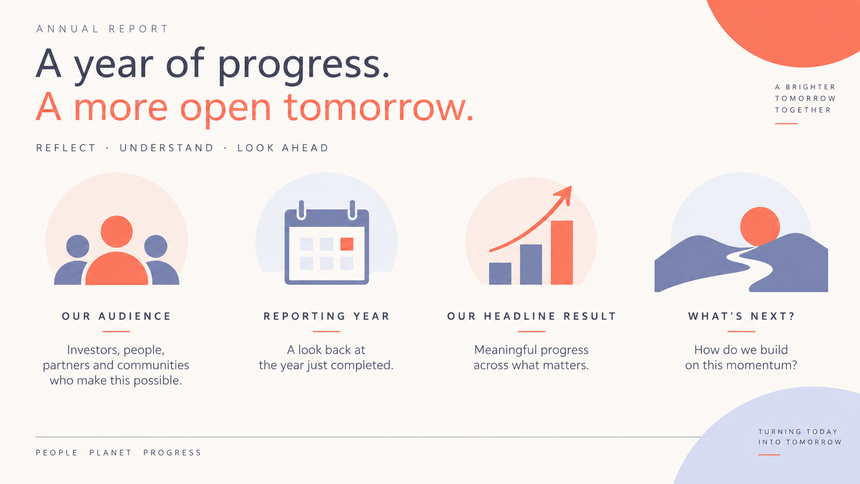 ANNUAL REPORT

A year of progress.
A more open tomorrow.

REFLECT · UNDERSTAND · LOOK AHEAD

A BRIGHTER TOMORROW TOGETHER

OUR AUDIENCE

Investors, people, partners and communities who make this possible.

REPORTING YEAR

A look back at the year just completed.

OUR HEADLINE RESULT

Meaningful progress across what matters.

WHAT'S NEXT?

How do we build on this momentum?

PEOPLE PLANET PROGRESS

TURNING TODAY INTO TOMORROW